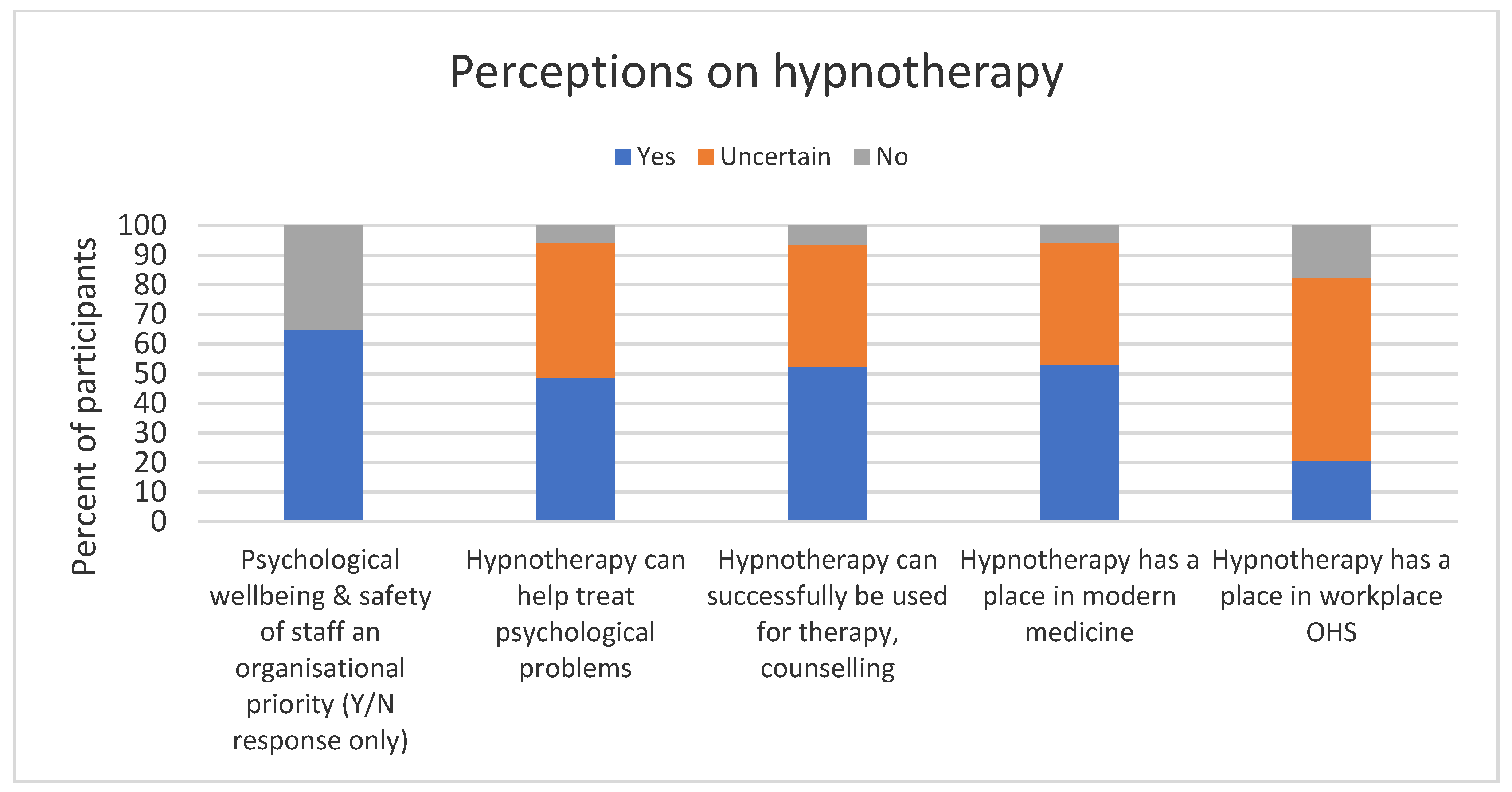 Perceptions on hypnotherapy

Yes Uncertain No

Percent of participants

100
90
80
70
60
50
40
30
20
10
0

Psychological wellbeing & safety of staff an organisational priority (Y/N response only)

Hypnotherapy can help treat psychological problems

Hypnotherapy can successfully be used for therapy, counselling

Hypnotherapy has a place in modern medicine

Hypnotherapy has a place in workplace OHS